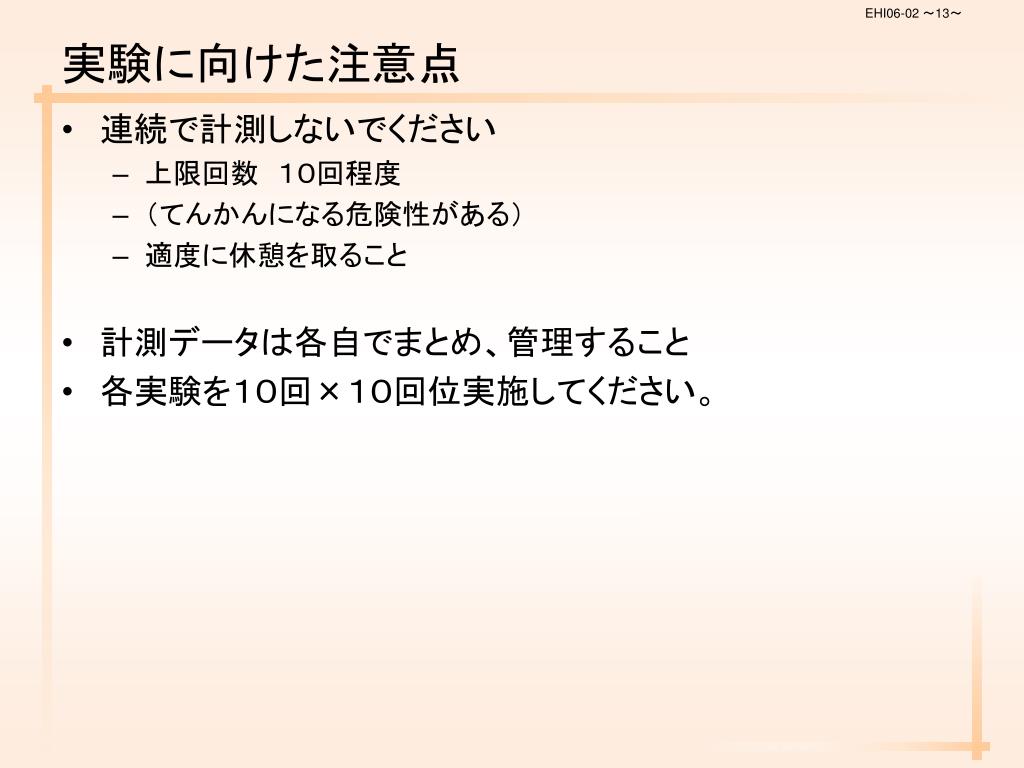 EHI06-02 ～13～

実験に向けた注意点

• 連続で計測しないでください
  – 上限回数　10回程度
  – （てんかんになる危険性がある）
  – 適度に休憩を取ること

• 計測データは各自でまとめ、管理すること
• 各実験を10回×10回位実施してください。